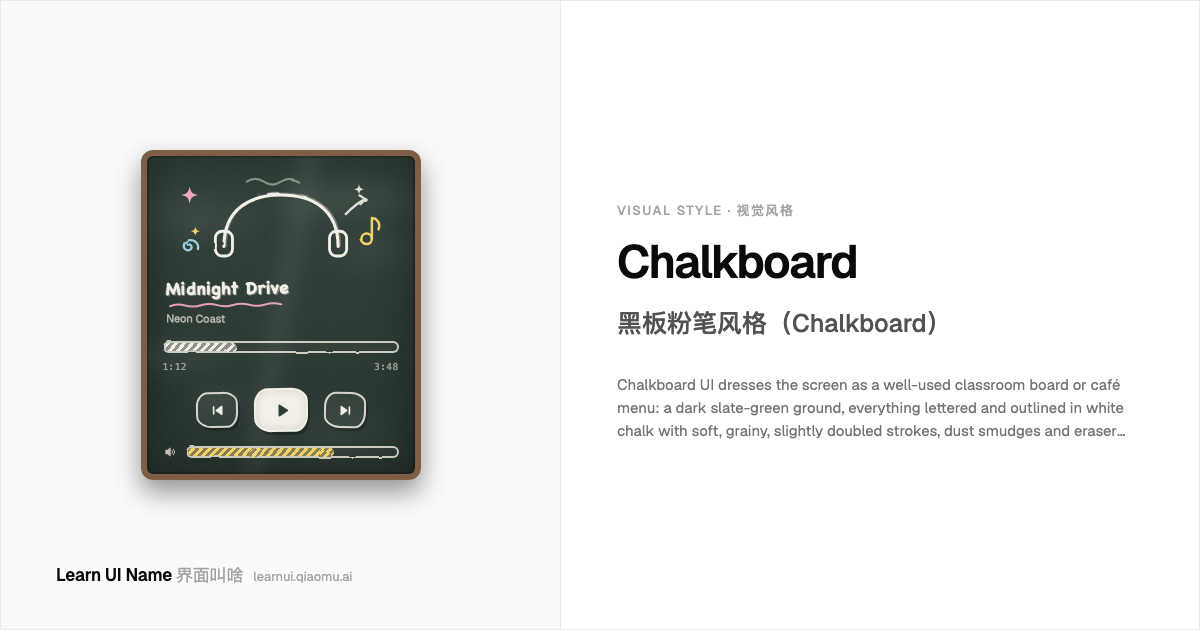 Midnight Drive
Neon Coast
1:12
3:48

Learn UI Name 界面叫啥 learnui.qiaomu.ai

VISUAL STYLE · 视觉风格

Chalkboard

黑板粉笔风格（Chalkboard）

Chalkboard UI dresses the screen as a well-used classroom board or café menu: a dark slate-green ground, everything lettered and outlined in white chalk with soft, grainy, slightly doubled strokes, dust smudges and eraser...